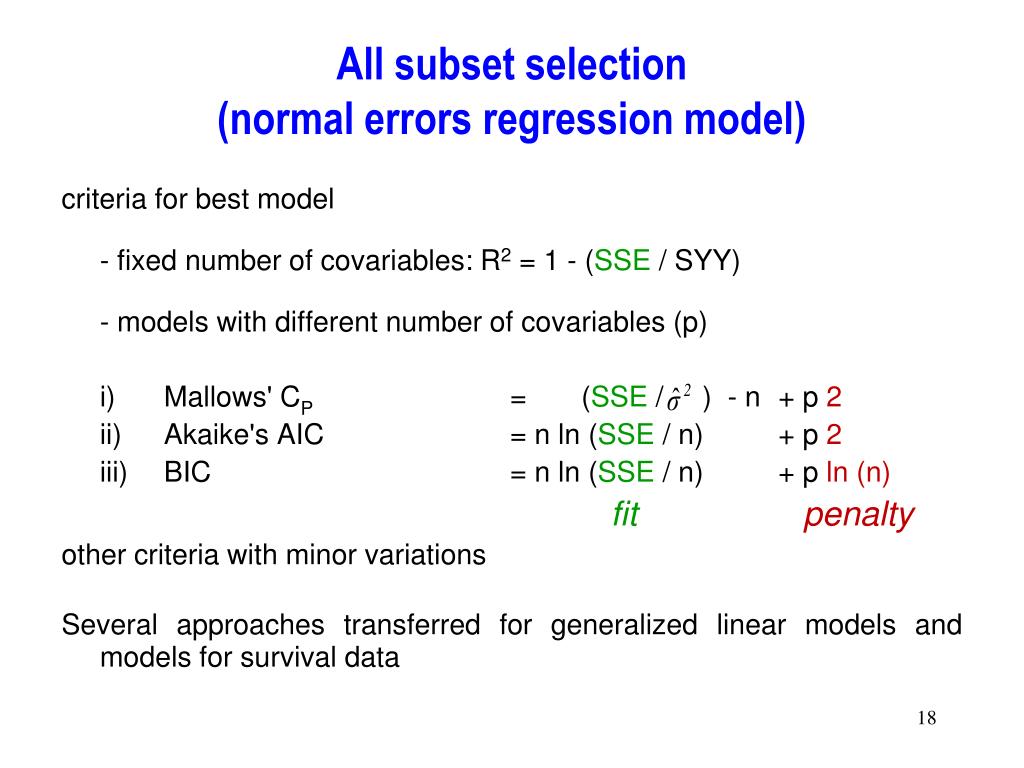 All subset selection
(normal errors regression model)

criteria for best model

- fixed number of covariables: $R^2$ = 1 - (SSE / SYY)

- models with different number of covariables (p)

i) Mallows' $C_P$ = (SSE / $\hat{\sigma}^2$ ) - n + p 2
ii) Akaike's AIC = n ln (SSE / n) + p 2
iii) BIC = n ln (SSE / n) + p ln (n)

fit penalty

other criteria with minor variations

Several approaches transferred for generalized linear models and models for survival data

18